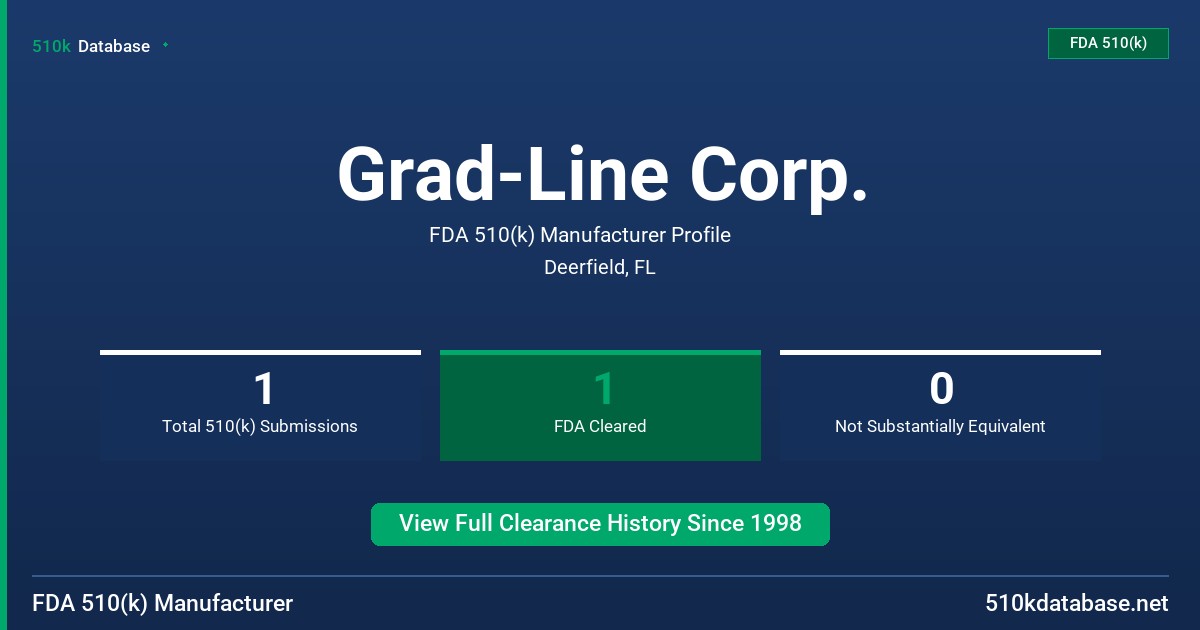 510k Database

FDA 510(k)

Grad-Line Corp.

FDA 510(k) Manufacturer Profile

Deerfield, FL

1
Total 510(k) Submissions

1
FDA Cleared

0
Not Substantially Equivalent

View Full Clearance History Since 1998

FDA 510(k) Manufacturer

510kdatabase.net